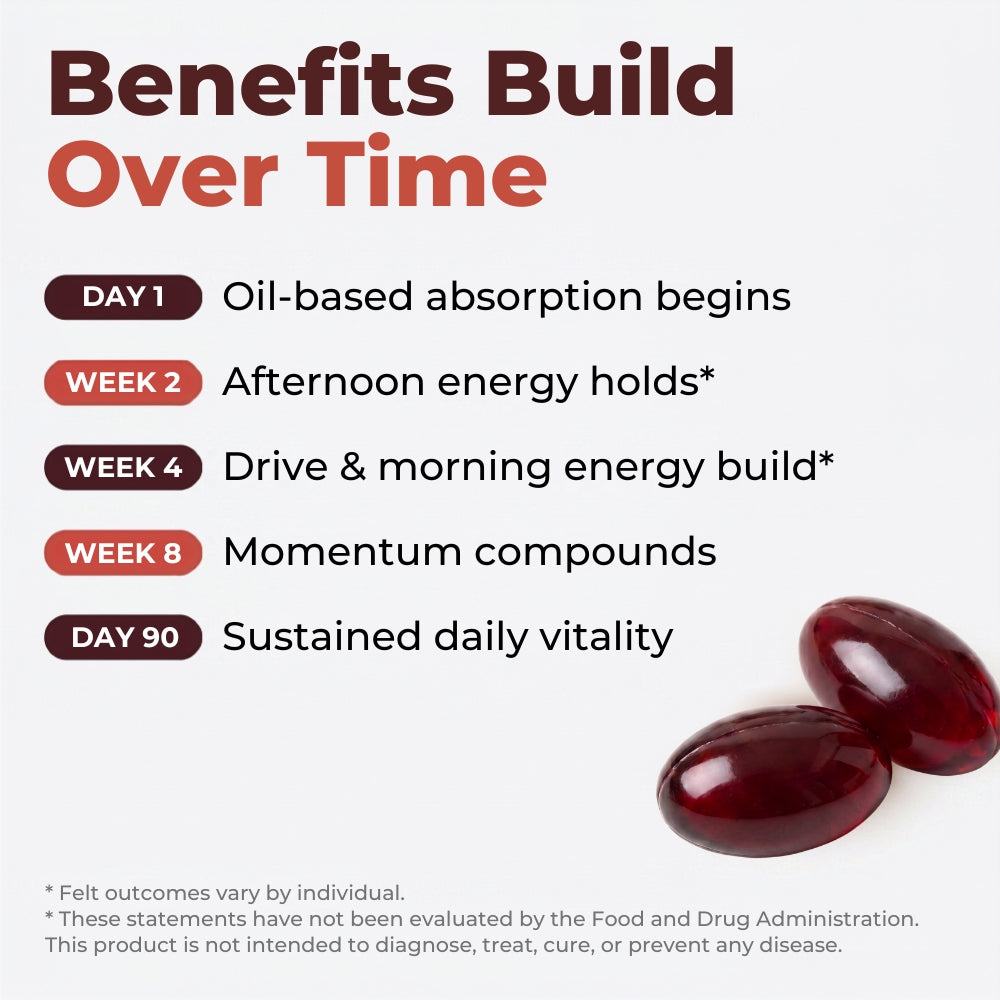 Benefits Build
Over Time

DAY 1 Oil-based absorption begins

WEEK 2 Afternoon energy holds*

WEEK 4 Drive & morning energy build*

WEEK 8 Momentum compounds

DAY 90 Sustained daily vitality

* Felt outcomes vary by individual.
* These statements have not been evaluated by the Food and Drug Administration. This product is not intended to diagnose, treat, cure, or prevent any disease.